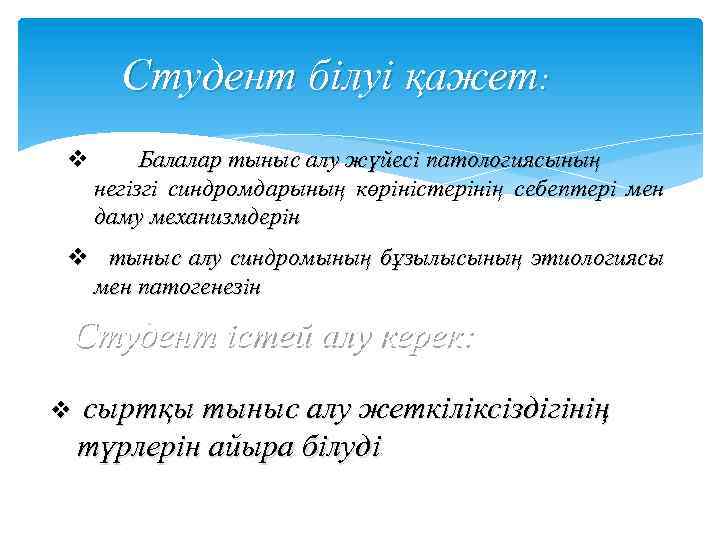 Студент білуі қажет:

❖ Балалар тыныс алу жүйесі патологиясының негізгі синдромдарының көріністерінің себептері мен даму механизмдерін

❖ тыныс алу синдромының бұзылысының этиологиясы мен патогенезін

Студент істей алу керек:

❖ сыртқы тыныс алу жеткіліксіздігінің түрлерін айыра білуді